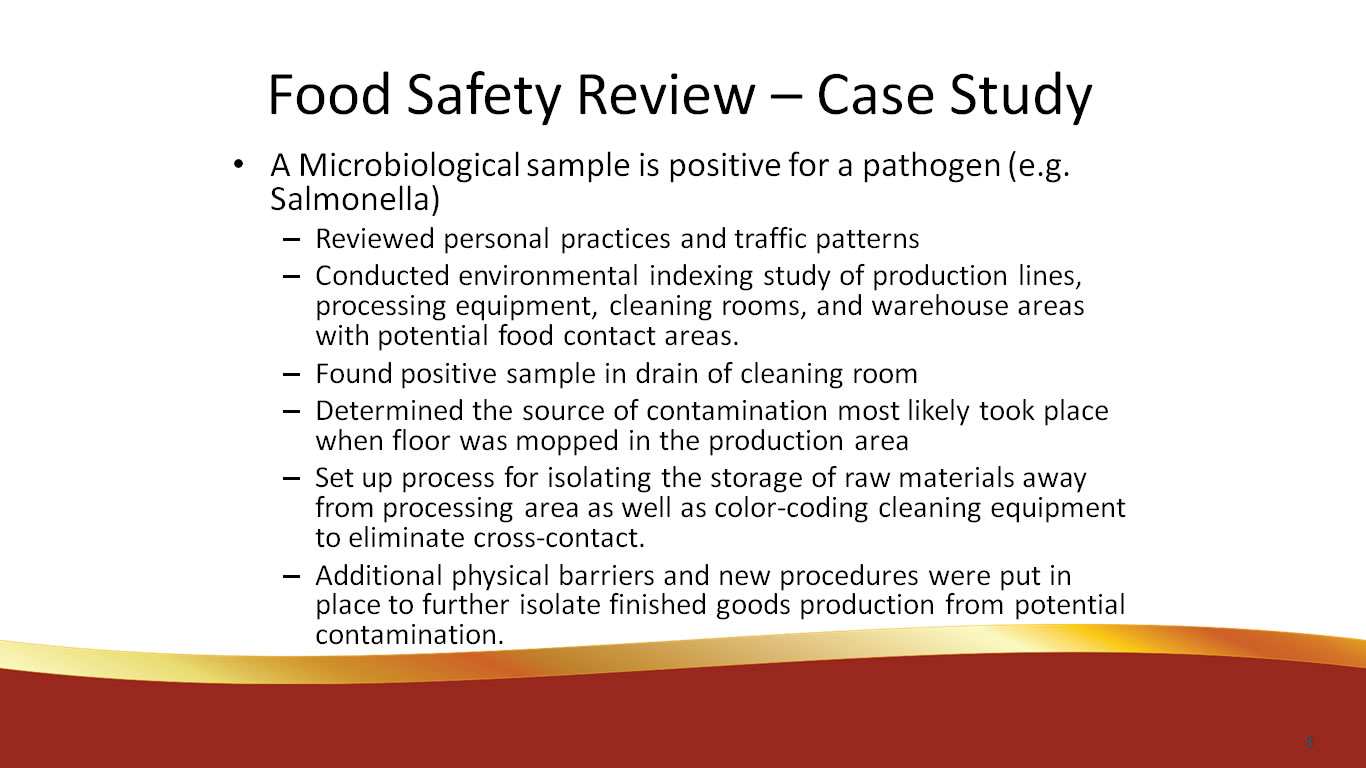 Food Safety Review – Case Study

• A Microbiological sample is positive for a pathogen (e.g. Salmonella)

– Reviewed personal practices and traffic patterns

– Conducted environmental indexing study of production lines, processing equipment, cleaning rooms, and warehouse areas with potential food contact areas.

– Found positive sample in drain of cleaning room

– Determined the source of contamination most likely took place when floor was mopped in the production area

– Set up process for isolating the storage of raw materials away from processing area as well as color-coding cleaning equipment to eliminate cross-contact.

– Additional physical barriers and new procedures were put in place to further isolate finished goods production from potential contamination.

5